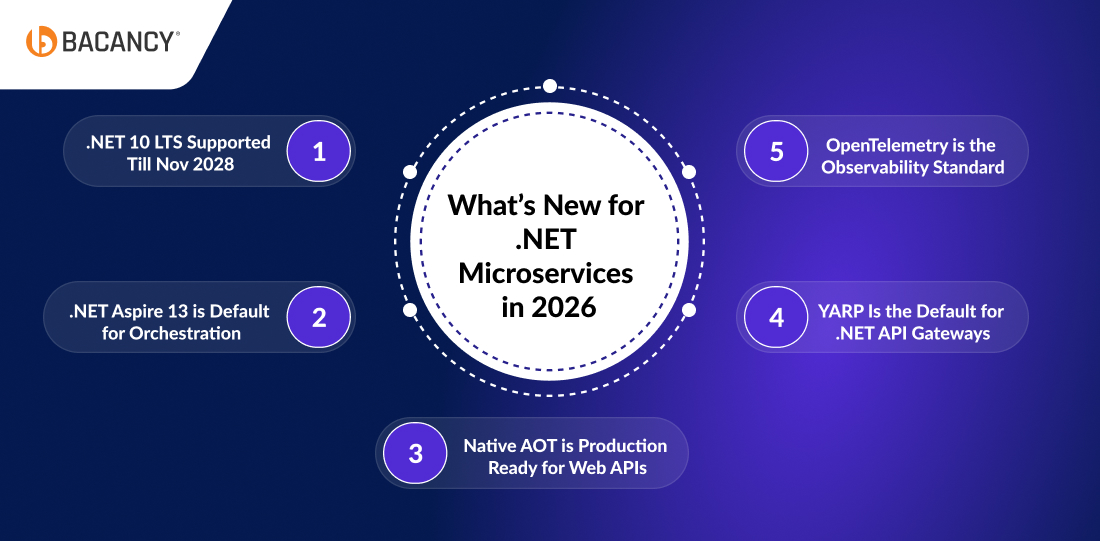 BACANCY®

What's New for .NET Microservices in 2026

.NET 10 LTS Supported Till Nov 2028 1

.NET Aspire 13 is Default for Orchestration 2

3 Native AOT is Production Ready for Web APIs

4 YARP Is the Default for .NET API Gateways

5 OpenTelemetry is the Observability Standard